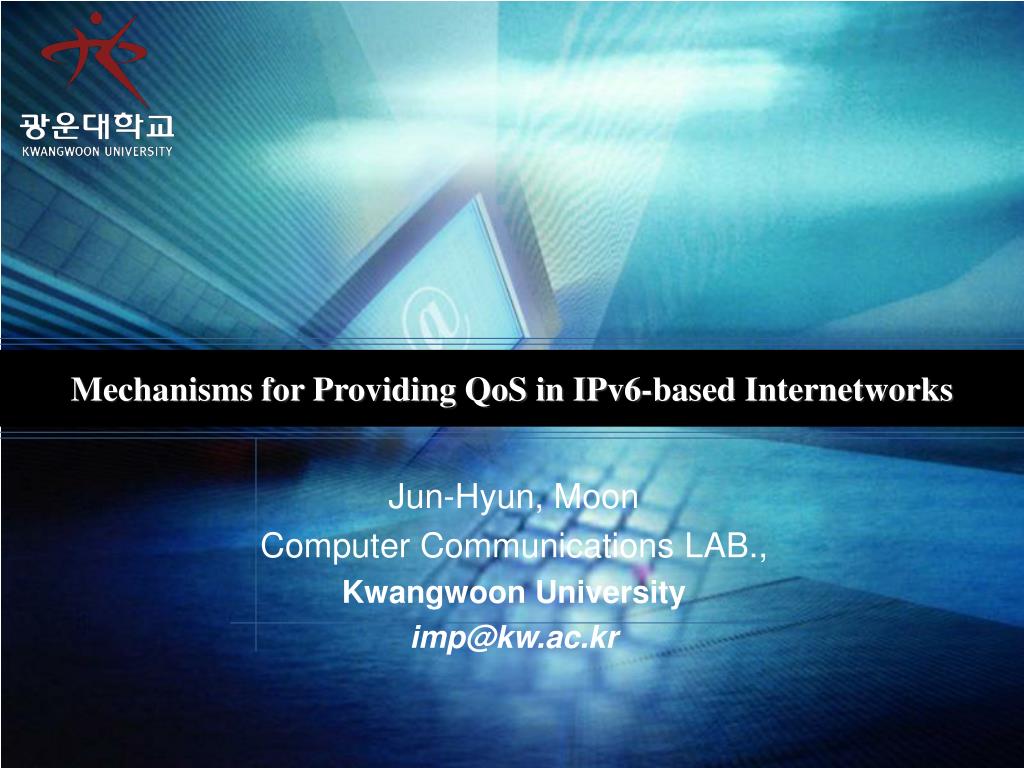 광운대학교
KWANGWOON UNIVERSITY

Mechanisms for Providing QoS in IPv6-based Internetworks

Jun-Hyun, Moon
Computer Communications LAB.,
Kwangwoon University
imp@kw.ac.kr